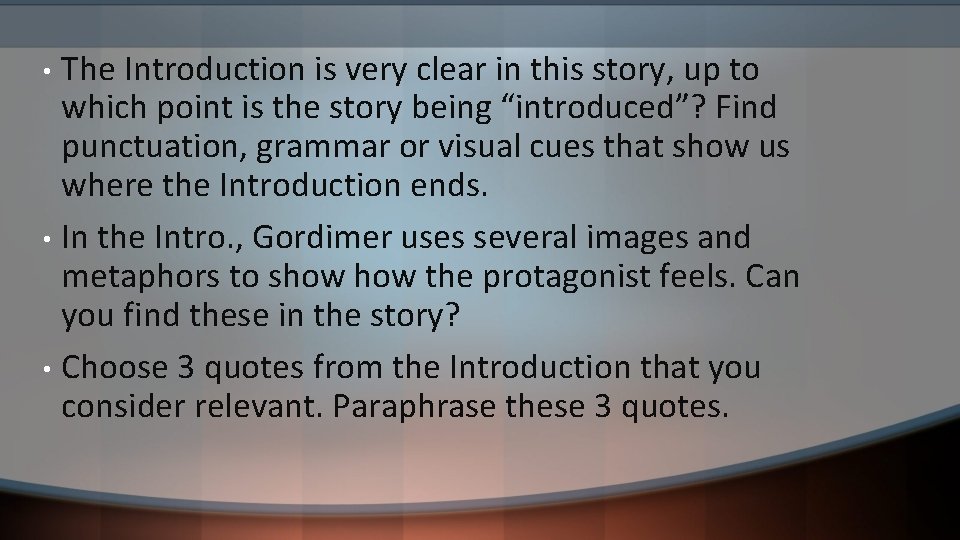 • The Introduction is very clear in this story, up to which point is the story being “introduced”? Find punctuation, grammar or visual cues that show us where the Introduction ends.

• In the Intro., Gordimer uses several images and metaphors to show how the protagonist feels. Can you find these in the story?

• Choose 3 quotes from the Introduction that you consider relevant. Paraphrase these 3 quotes.